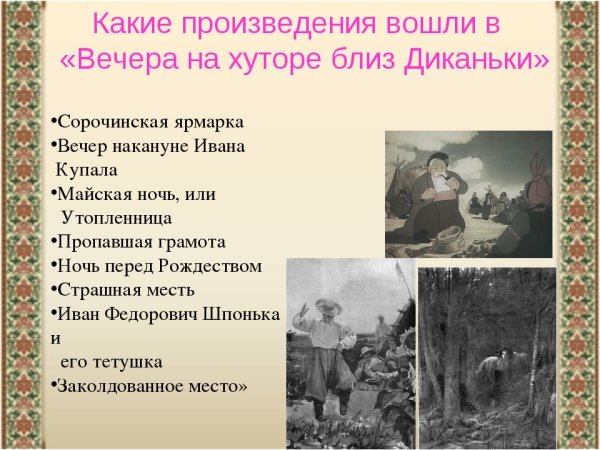 Какие произведения вошли в «Вечера на хуторе близ Диканьки»

•Сорочинская ярмарка
•Вечер накануне Ивана Купала
•Майская ночь, или Утопленница
•Пропавшая грамота
•Ночь перед Рождеством
•Страшная месть
•Иван Федорович Шпонька и его тетушка
•Заколдованное место»